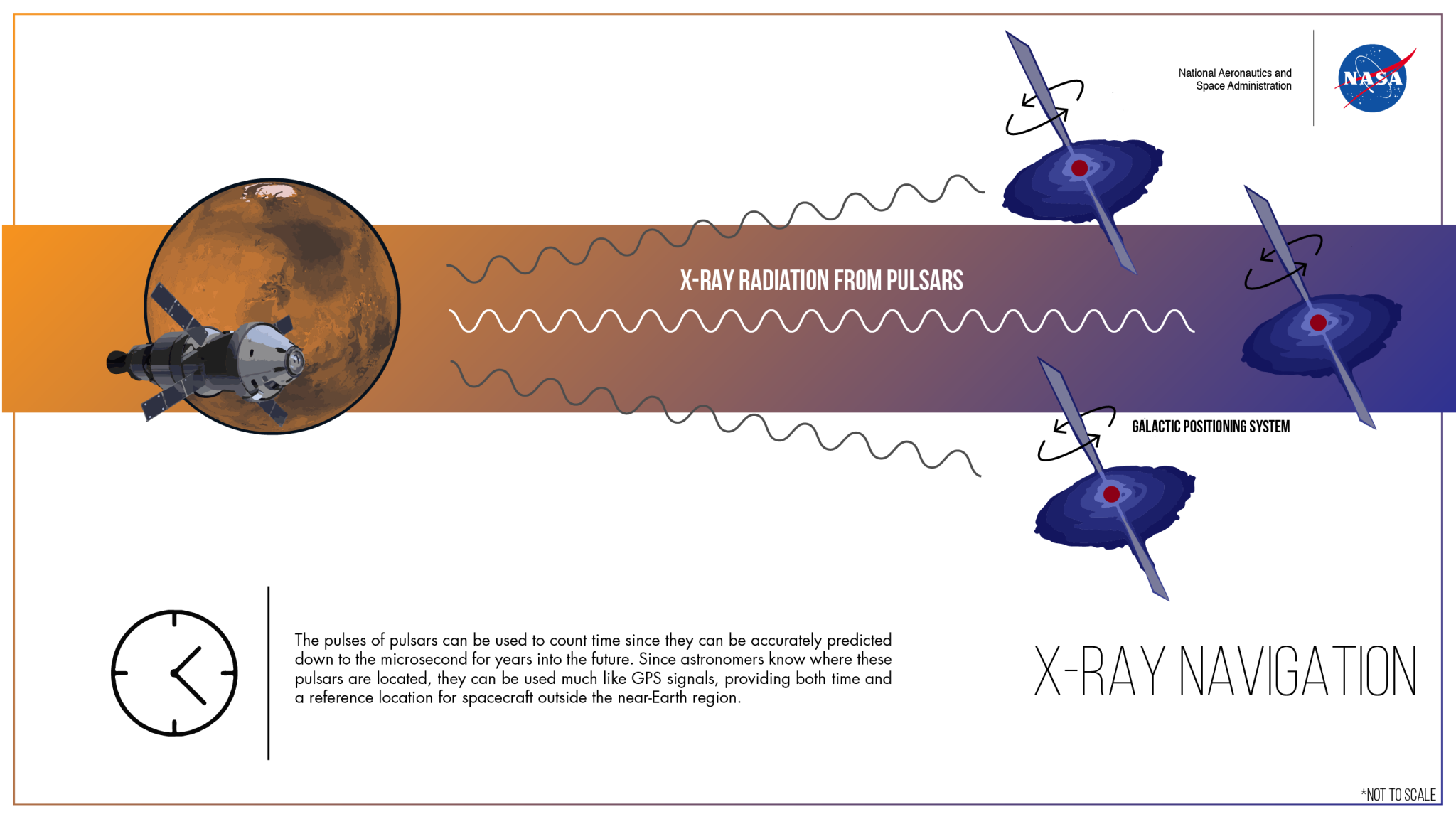 National Aeronautics and Space Administration

NASA

X-RAY RADIATION FROM PULSARS

GALACTIC POSITIONING SYSTEM

The pulses of pulsars can be used to count time since they can be accurately predicted down to the microsecond for years into the future. Since astronomers know where these pulsars are located, they can be used much like GPS signals, providing both time and a reference location for spacecraft outside the near-Earth region.

X-RAY NAVIGATION

*NOT TO SCALE